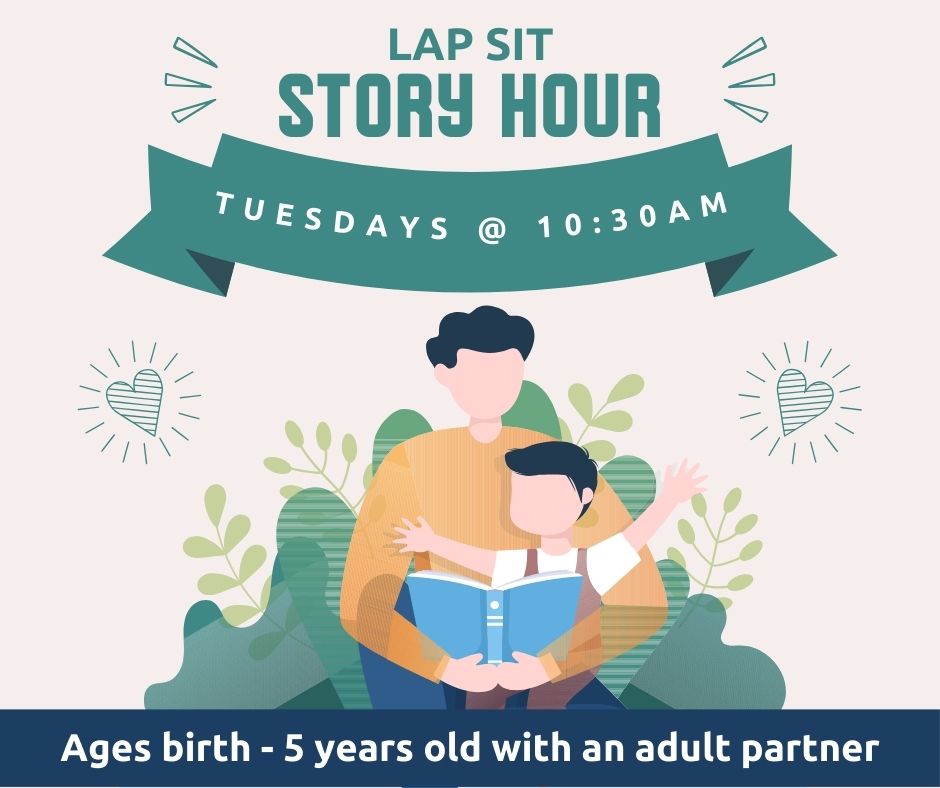 LAP SIT
STORY HOUR

TUESDAYS @ 10:30AM

Ages birth - 5 years old with an adult partner